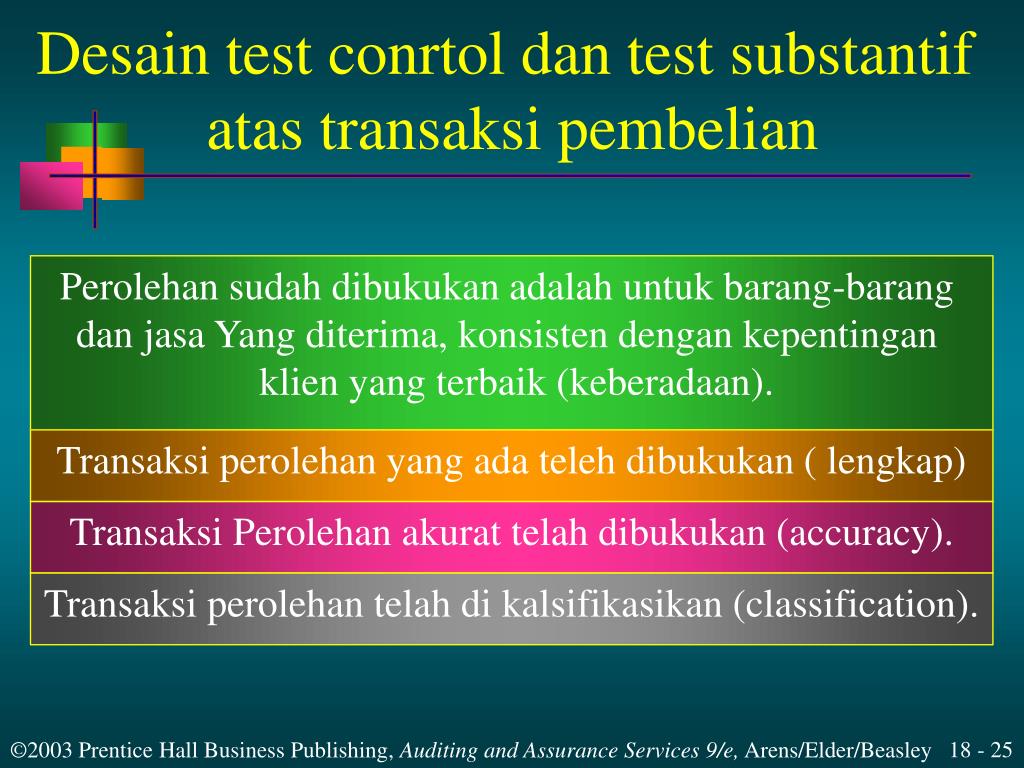 Desain test conrtol dan test substantif atas transaksi pembelian

Perolehan sudah dibukukan adalah untuk barang-barang dan jasa Yang diterima, konsisten dengan kepentingan klien yang terbaik (keberadaan).

Transaksi perolehan yang ada teleh dibukukan ( lengkap)

Transaksi Perolehan akurat telah dibukukan (accuracy).

Transaksi perolehan telah di kalsifikasikan (classification).

©2003 Prentice Hall Business Publishing, Auditing and Assurance Services 9/e, Arens/Elder/Beasley 18 - 25